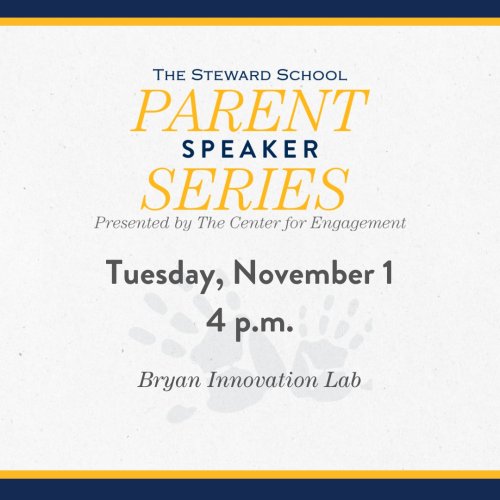 THE STEWARD SCHOOL
PARENT
SPEAKER
SERIES
Presented by The Center for Engagement

Tuesday, November 1
4 p.m.

Bryan Innovation Lab